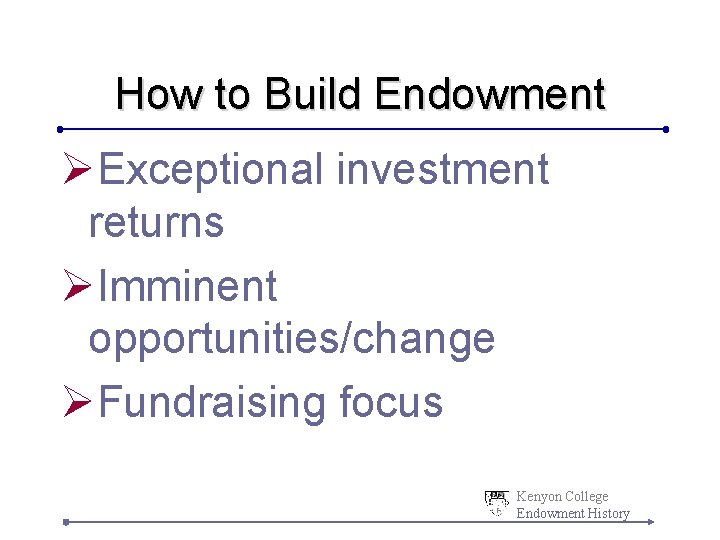 How to Build Endowment

➢Exceptional investment returns

➢Imminent opportunities/change

➢Fundraising focus

Kenyon College
Endowment History